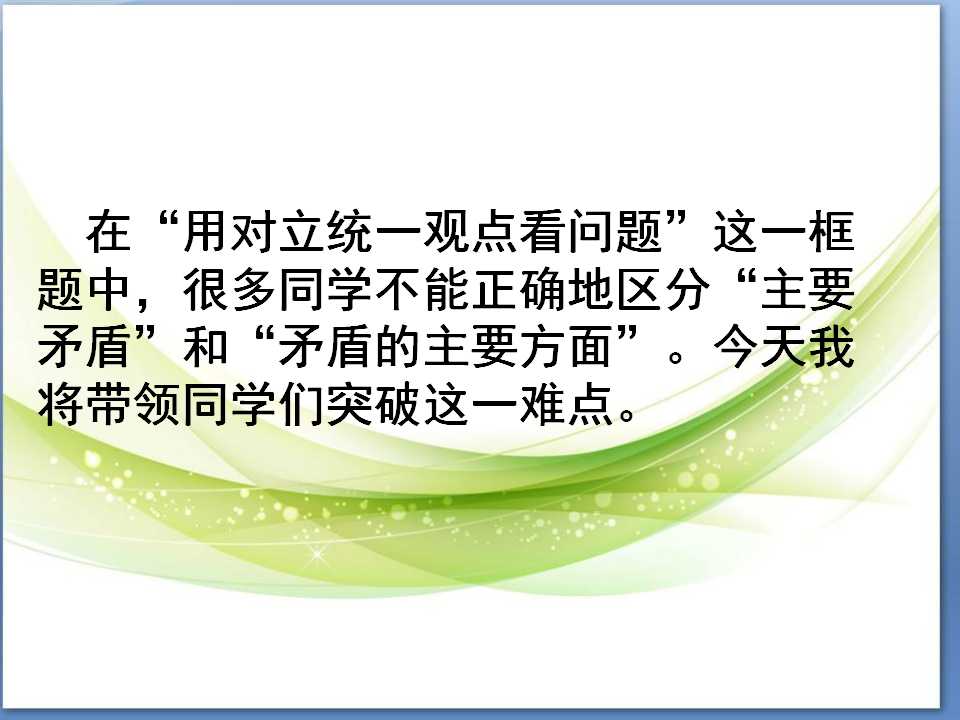 在“用对立统一观点看问题”这一框题中，很多同学不能正确地区分“主要矛盾”和“矛盾的主要方面”。今天我将带领同学们突破这一难点。